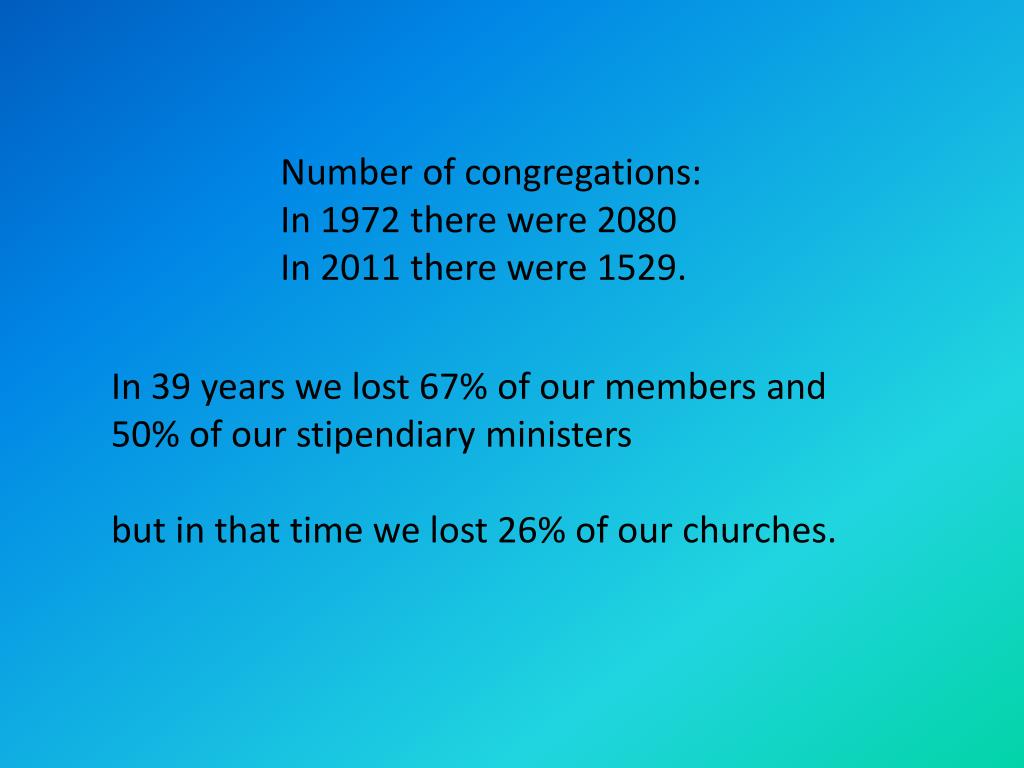 Number of congregations:
In 1972 there were 2080
In 2011 there were 1529.

In 39 years we lost 67% of our members and 50% of our stipendiary ministers

but in that time we lost 26% of our churches.